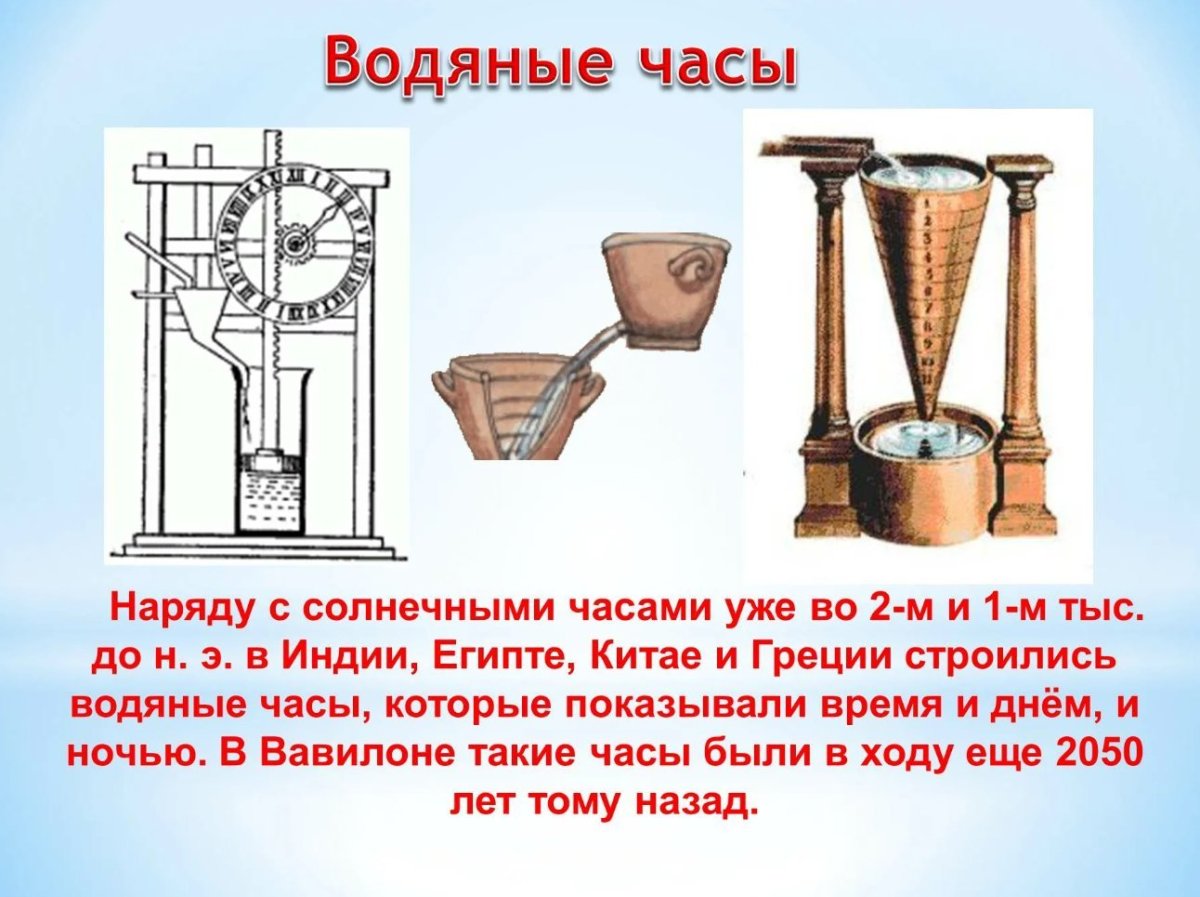 Водяные часы

Наряду с солнечными часами уже во 2-м и 1-м тыс. до н. э. в Индии, Египте, Китае и Греции строились водяные часы, которые показывали время и днём, и ночью. В Вавилоне такие часы были в ходу еще 2050 лет тому назад.